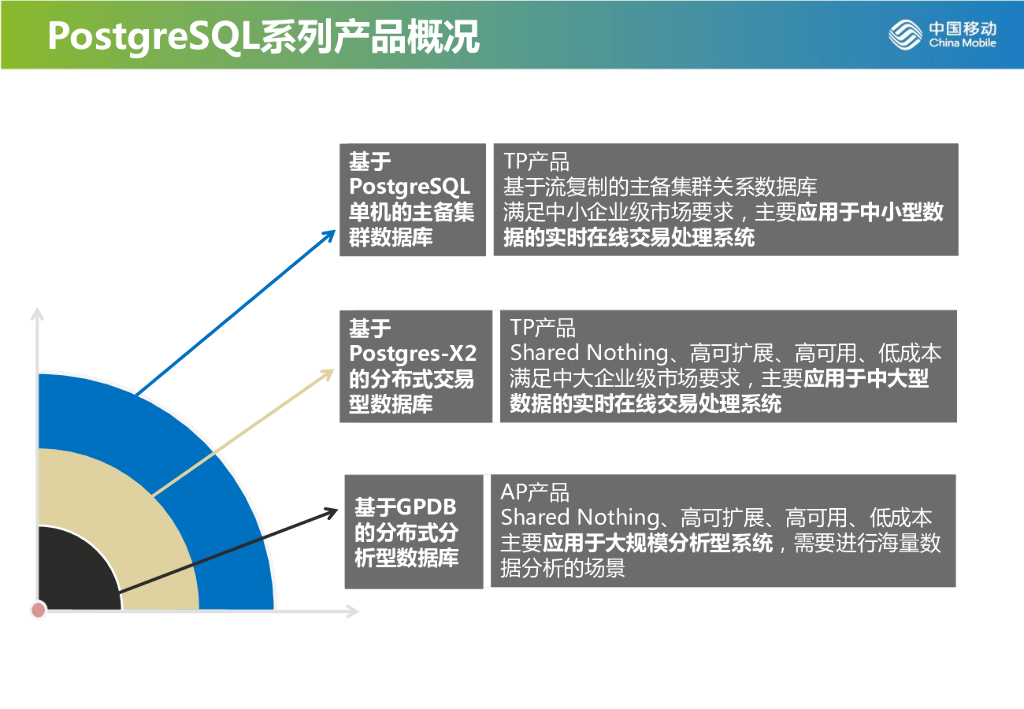 PostgreSQL系列产品概况

中国移动
China Mobile

基于PostgreSQL单机的主备集群数据库

TP产品
基于流复制的主备集群关系数据库
满足中小企业级市场要求，主要应用于中小型数据的实时在线交易处理系统

基于Postgres-X2的分布式交易型数据库

TP产品
Shared Nothing、高可扩展、高可用、低成本
满足中大企业级市场要求，主要应用于中大型数据的实时在线交易处理系统

基于GPDB的分布式分析型数据库

AP产品
Shared Nothing、高可扩展、高可用、低成本
主要应用于大规模分析型系统，需要进行海量数据分析的场景